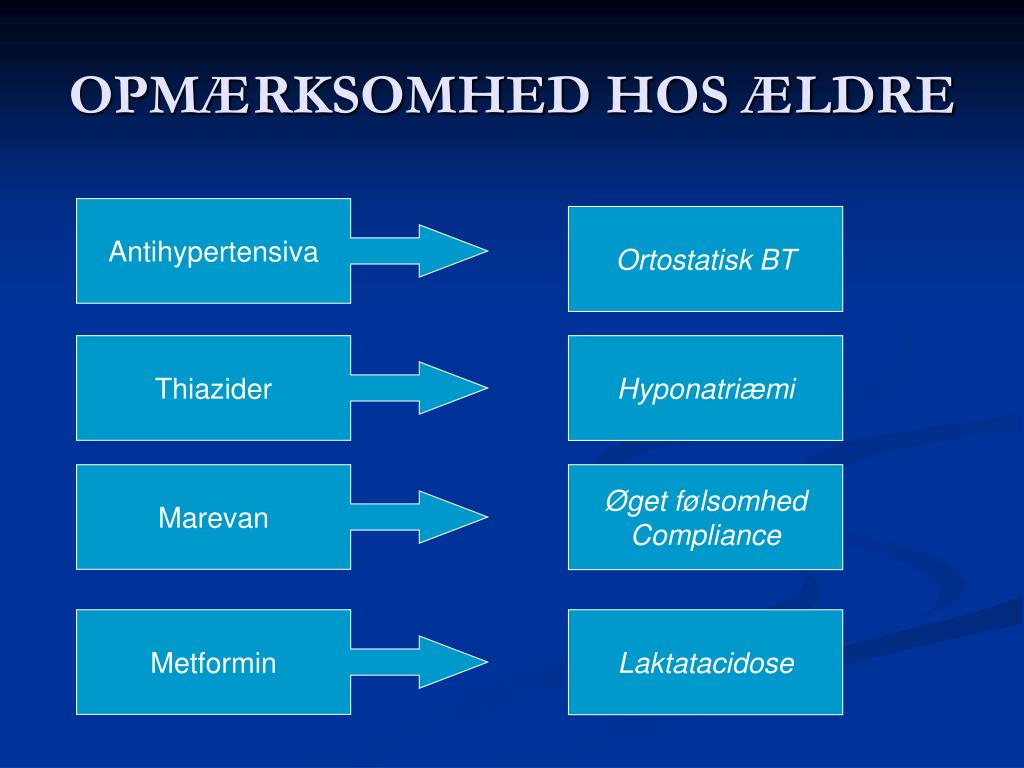 OPMÆRKSOMHED HOS ÆLDRE

Antihypertensiva

Ortostatisk BT

Thiazider

Hyponatriæmi

Marevan

Øget følsomhed
Compliance

Metformin

Laktatacidose